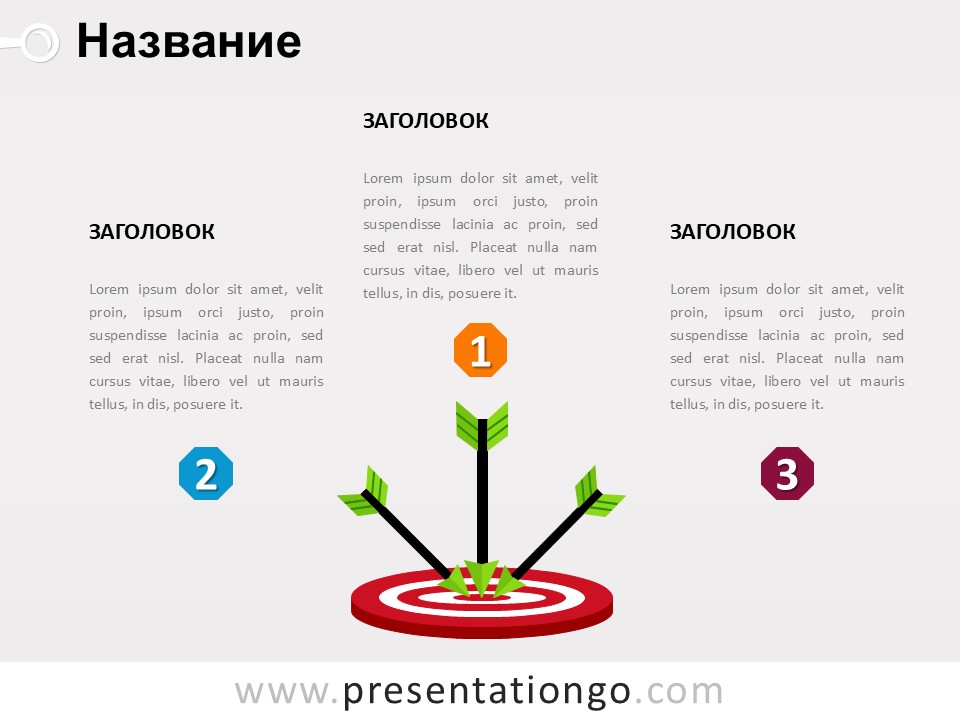 Название

ЗАГОЛОВОК

Lorem ipsum dolor sit amet, velit proin, ipsum orci justo, proin suspendisse lacinia ac proin, sed sed erat nisl. Placeat nulla nam cursus vitae, libero vel ut mauris tellus, in dis, posuere it.

1

ЗАГОЛОВОК

Lorem ipsum dolor sit amet, velit proin, ipsum orci justo, proin suspendisse lacinia ac proin, sed sed erat nisl. Placeat nulla nam cursus vitae, libero vel ut mauris tellus, in dis, posuere it.

2

ЗАГОЛОВОК

Lorem ipsum dolor sit amet, velit proin, ipsum orci justo, proin suspendisse lacinia ac proin, sed sed erat nisl. Placeat nulla nam cursus vitae, libero vel ut mauris tellus, in dis, posuere it.

3

www.presentationgo.com